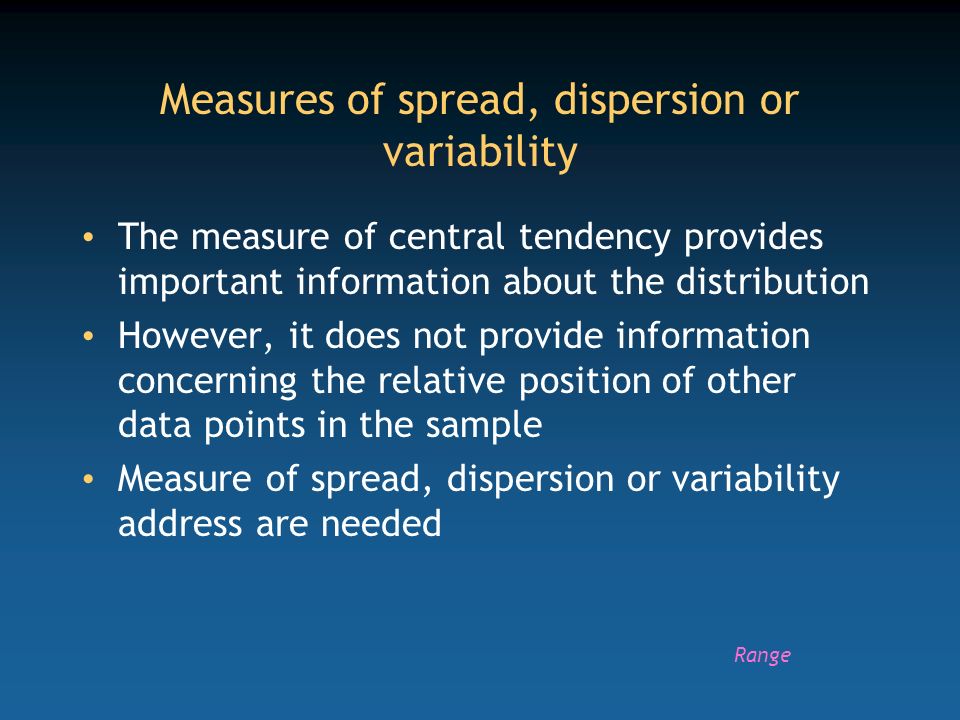 Measures of spread, dispersion or variability

• The measure of central tendency provides important information about the distribution
• However, it does not provide information concerning the relative position of other data points in the sample
• Measure of spread, dispersion or variability address are needed

Range